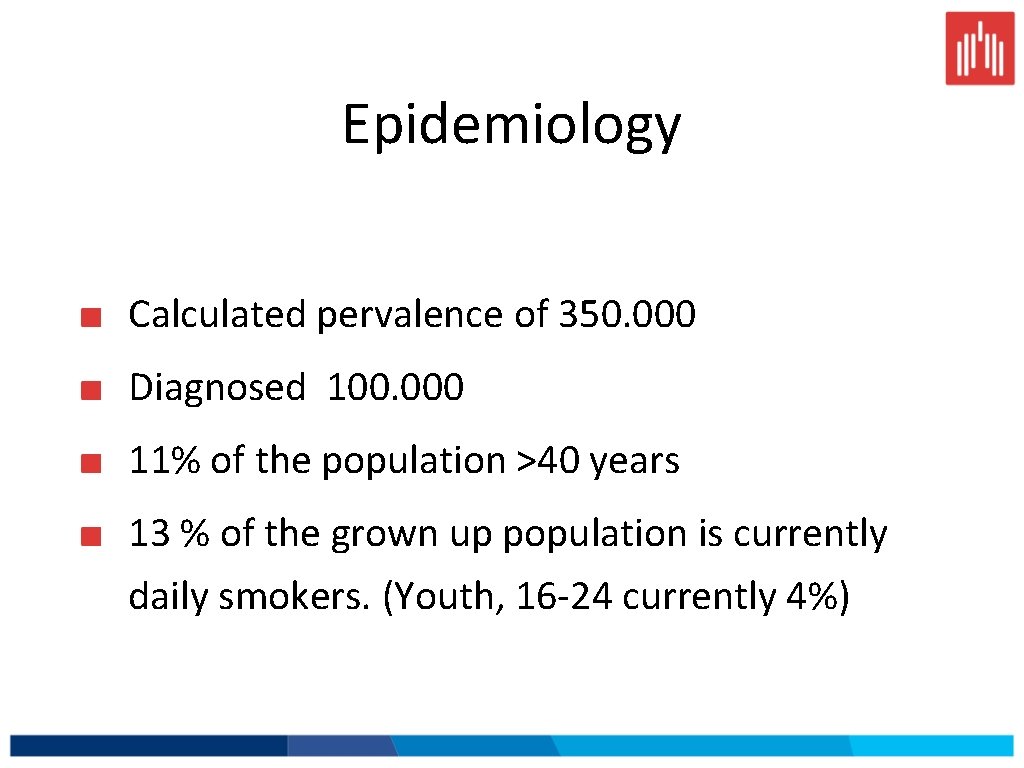 Epidemiology

Calculated pervalence of 350.000

Diagnosed 100.000

11% of the population >40 years

13 % of the grown up population is currently daily smokers. (Youth, 16-24 currently 4%)